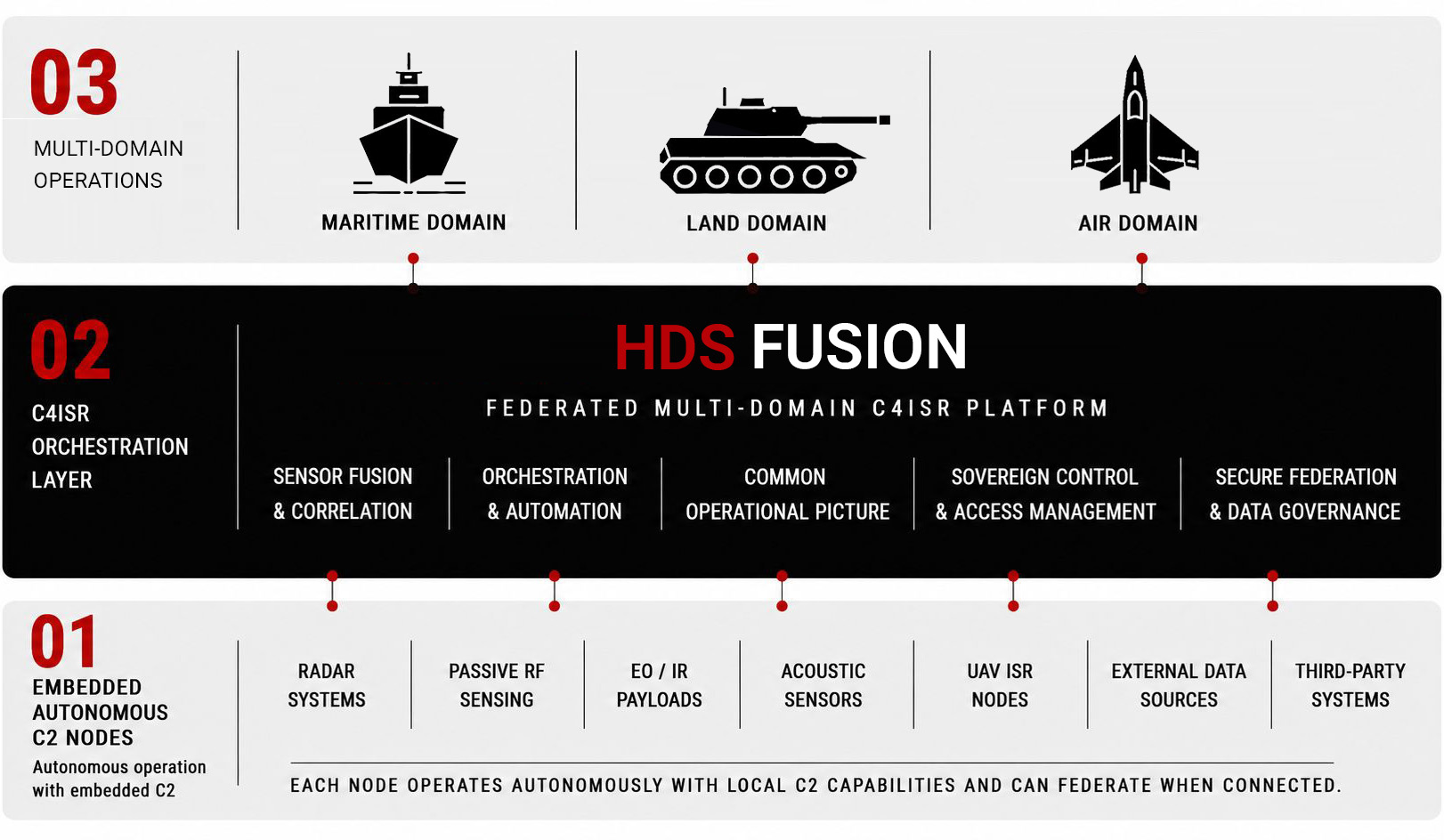 03
MULTI-DOMAIN OPERATIONS

MARITIME DOMAIN

LAND DOMAIN

AIR DOMAIN

02
C4ISR ORCHESTRATION LAYER

HDS FUSION

FEDERATED MULTI-DOMAIN C4ISR PLATFORM

SENSOR FUSION & CORRELATION

ORCHESTRATION & AUTOMATION

COMMON OPERATIONAL PICTURE

SOVEREIGN CONTROL & ACCESS MANAGEMENT

SECURE FEDERATION & DATA GOVERNANCE

01
EMBEDDED AUTONOMOUS C2 NODES

Autonomous operation with embedded C2

RADAR SYSTEMS

PASSIVE RF SENSING

EO / IR PAYLOADS

ACOUSTIC SENSORS

UAV ISR NODES

EXTERNAL DATA SOURCES

THIRD-PARTY SYSTEMS

EACH NODE OPERATES AUTONOMOUSLY WITH LOCAL C2 CAPABILITIES AND CAN FEDERATE WHEN CONNECTED.